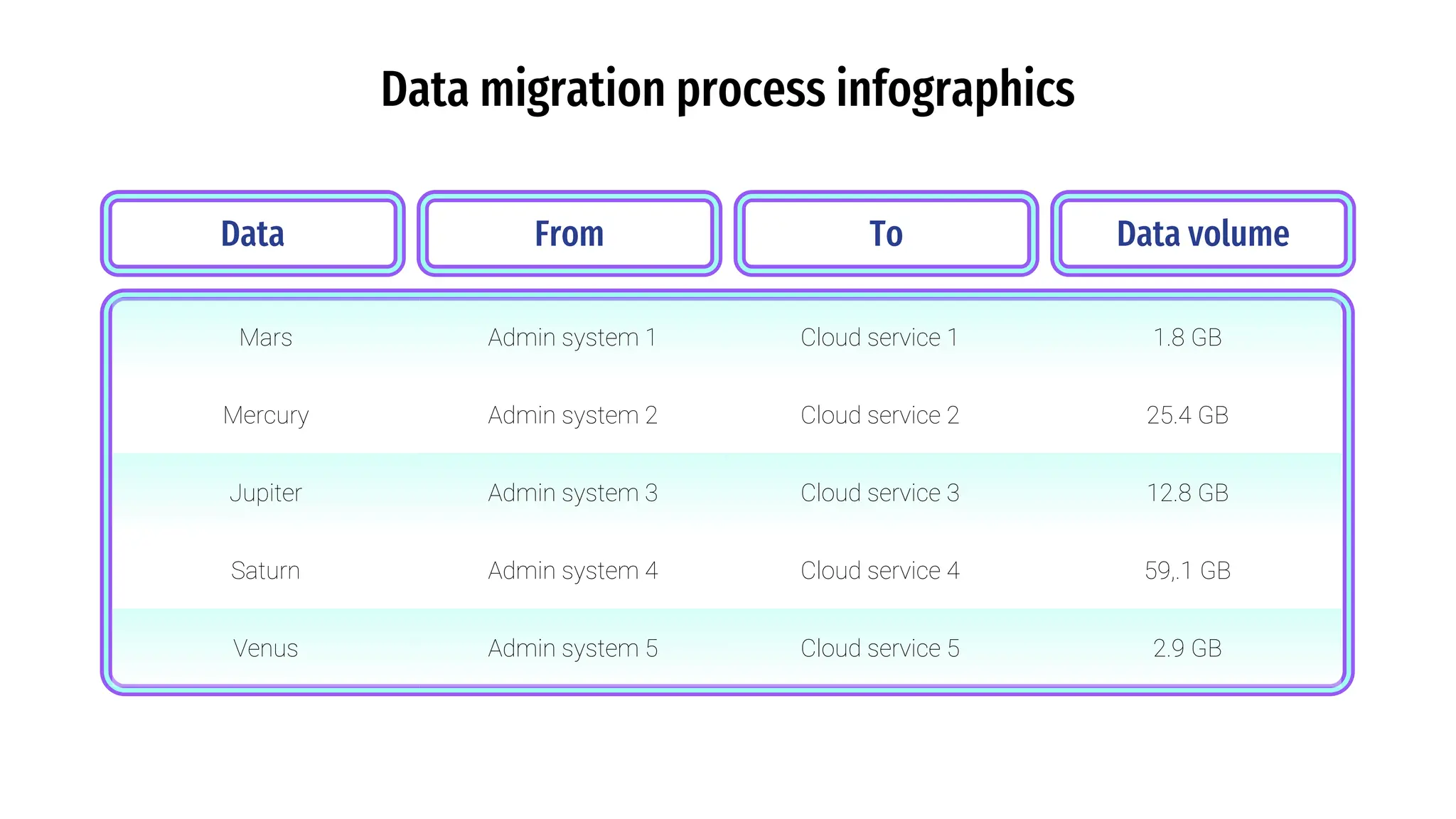 Data migration process infographics

| Data | From | To | Data volume |
|---|---|---|---|
| Mars | Admin system 1 | Cloud service 1 | 1.8 GB |
| Mercury | Admin system 2 | Cloud service 2 | 25.4 GB |
| Jupiter | Admin system 3 | Cloud service 3 | 12.8 GB |
| Saturn | Admin system 4 | Cloud service 4 | 59,.1 GB |
| Venus | Admin system 5 | Cloud service 5 | 2.9 GB |